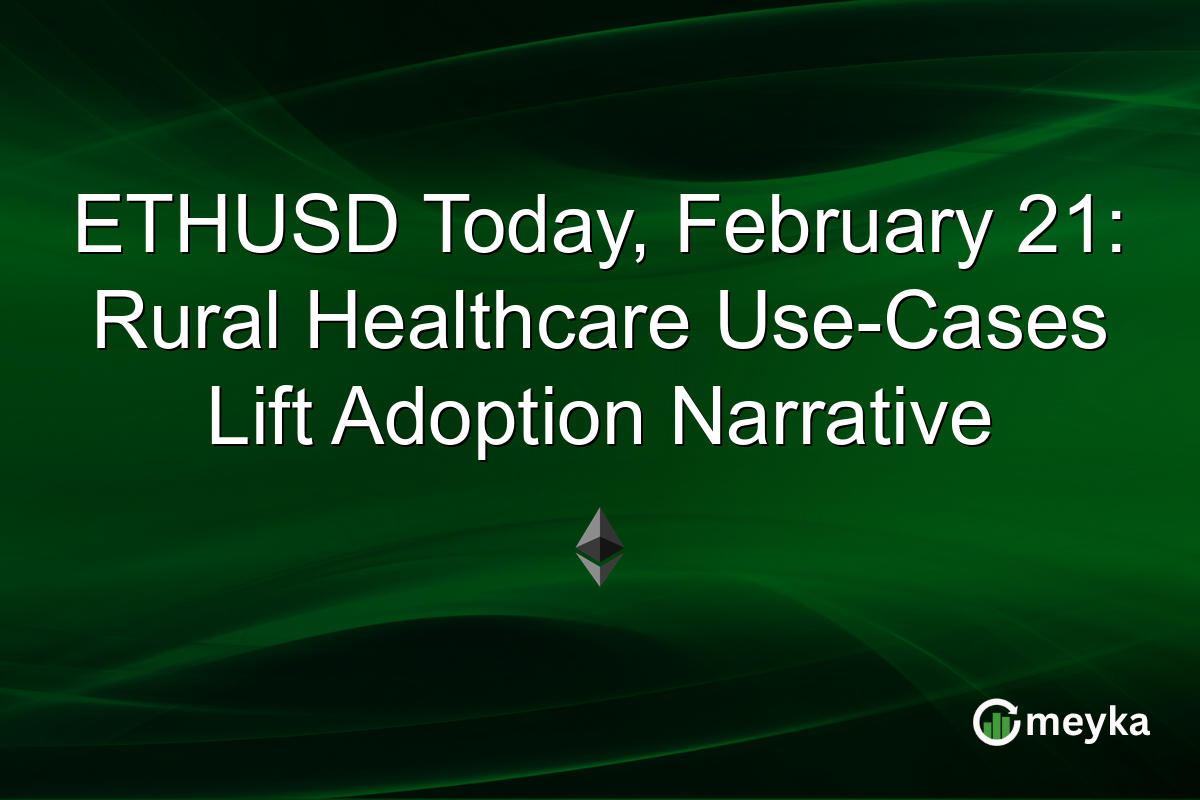 ETHUSD Today, February 21: Rural Healthcare Use-Cases Lift Adoption Narrative

meyka